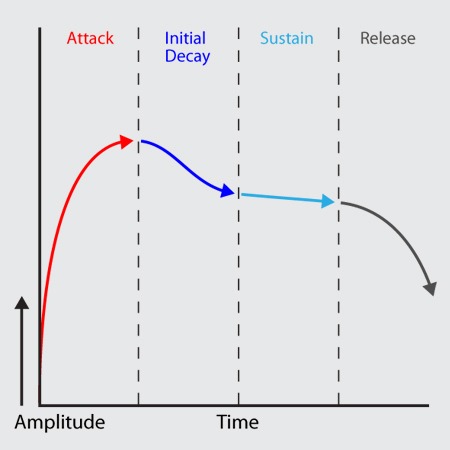 Attack

Initial Decay

Sustain

Release

Amplitude

Time